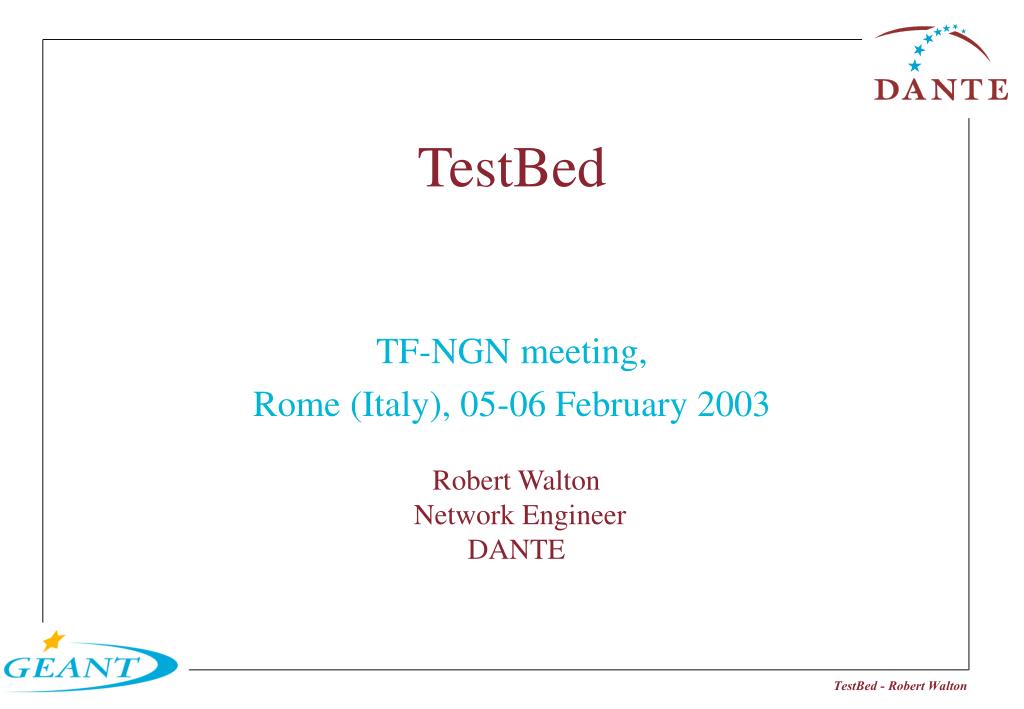 DANTE

TestBed

TF-NGN meeting,
Rome (Italy), 05-06 February 2003

Robert Walton
Network Engineer
DANTE

GEANT

TestBed - Robert Walton